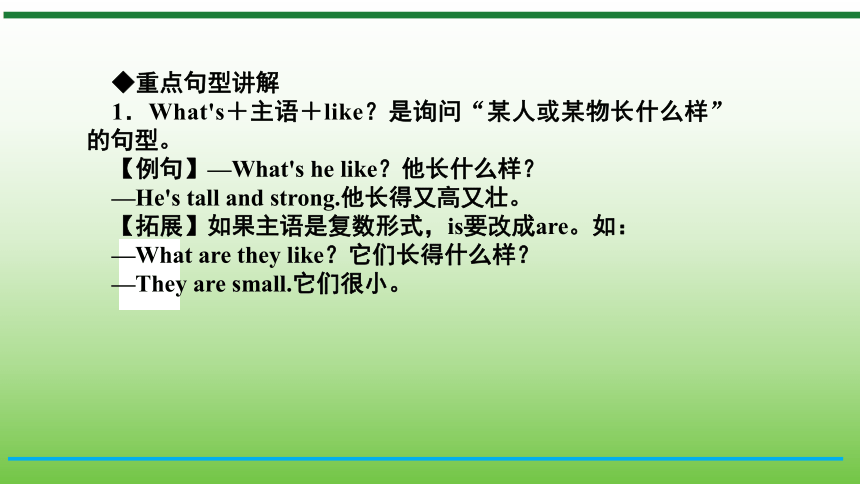 ◆重点句型讲解

1．What's＋主语＋like？是询问“某人或某物长什么样”的句型。

【例句】—What's he like？他长什么样？

—He's tall and strong.他长得又高又壮。

【拓展】如果主语是复数形式，is要改成are。如：

—What are they like？它们长得什么样？

—They are small.它们很小。